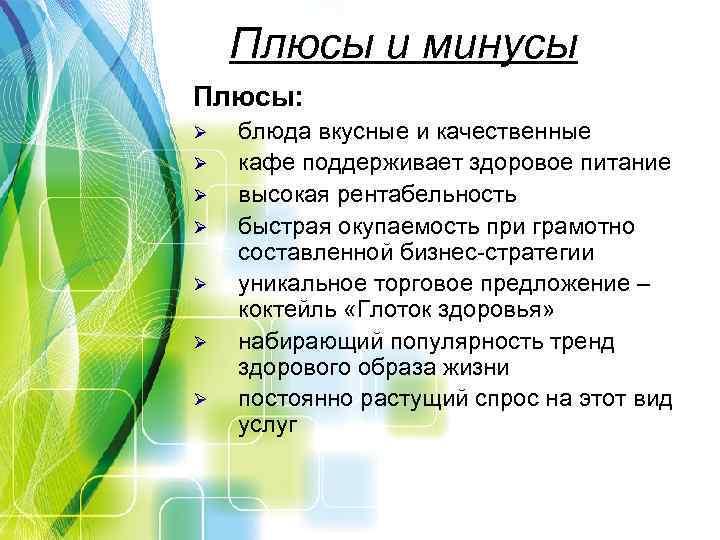 Плюсы и минусы

Плюсы:

➢ блюда вкусные и качественные
➢ кафе поддерживает здоровое питание
➢ высокая рентабельность
➢ быстрая окупаемость при грамотно составленной бизнес-стратегии
➢ уникальное торговое предложение – коктейль «Глоток здоровья»
➢ набирающий популярность тренд здорового образа жизни
➢ постоянно растущий спрос на этот вид услуг